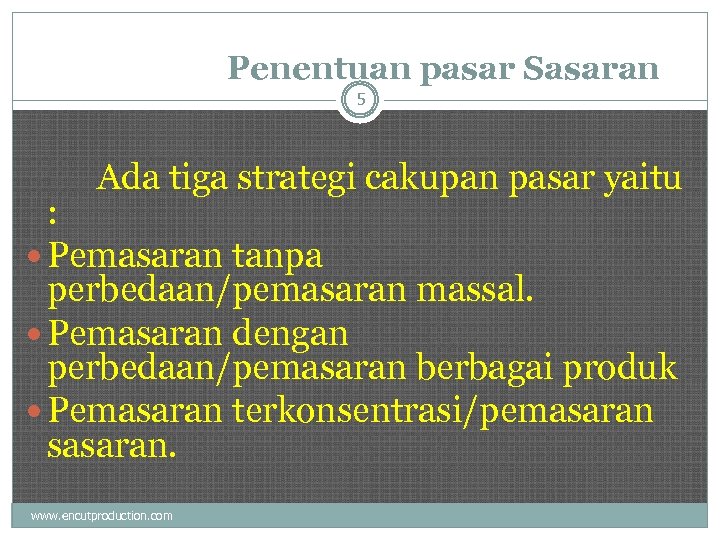 Penentuan pasar Sasaran

5

Ada tiga strategi cakupan pasar yaitu :

- Pemasaran tanpa perbedaan/pemasaran massal.
- Pemasaran dengan perbedaan/pemasaran berbagai produk
- Pemasaran terkonsentrasi/pemasaran sasaran.

www.encutproduction.com